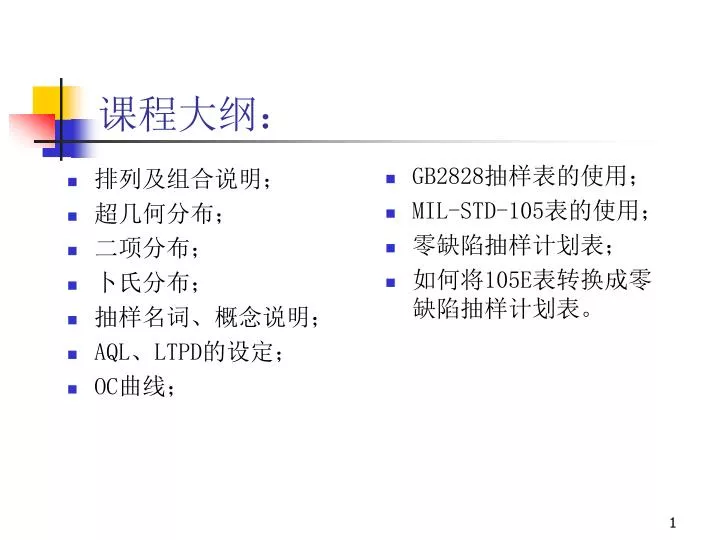 课程大纲：

- 排列及组合说明；
- 超几何分布；
- 二项分布；
- 卜氏分布；
- 抽样名词、概念说明；
- AQL、LTPD的设定；
- OC曲线；

- GB2828抽样表的使用；
- MIL-STD-105表的使用；
- 零缺陷抽样计划表；
- 如何将105E表转换成零缺陷抽样计划表。

1